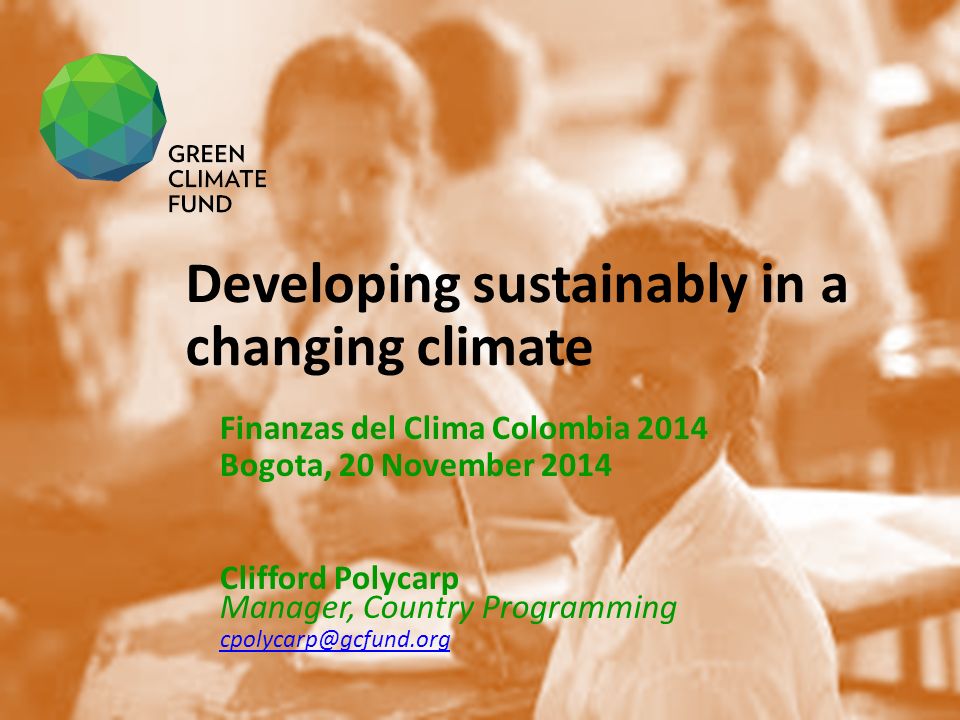 GREEN CLIMATE FUND

Developing sustainably in a changing climate

Finanzas del Clima Colombia 2014
Bogota, 20 November 2014

Clifford Polycarp
Manager, Country Programming
cpolycarp@gcfund.org